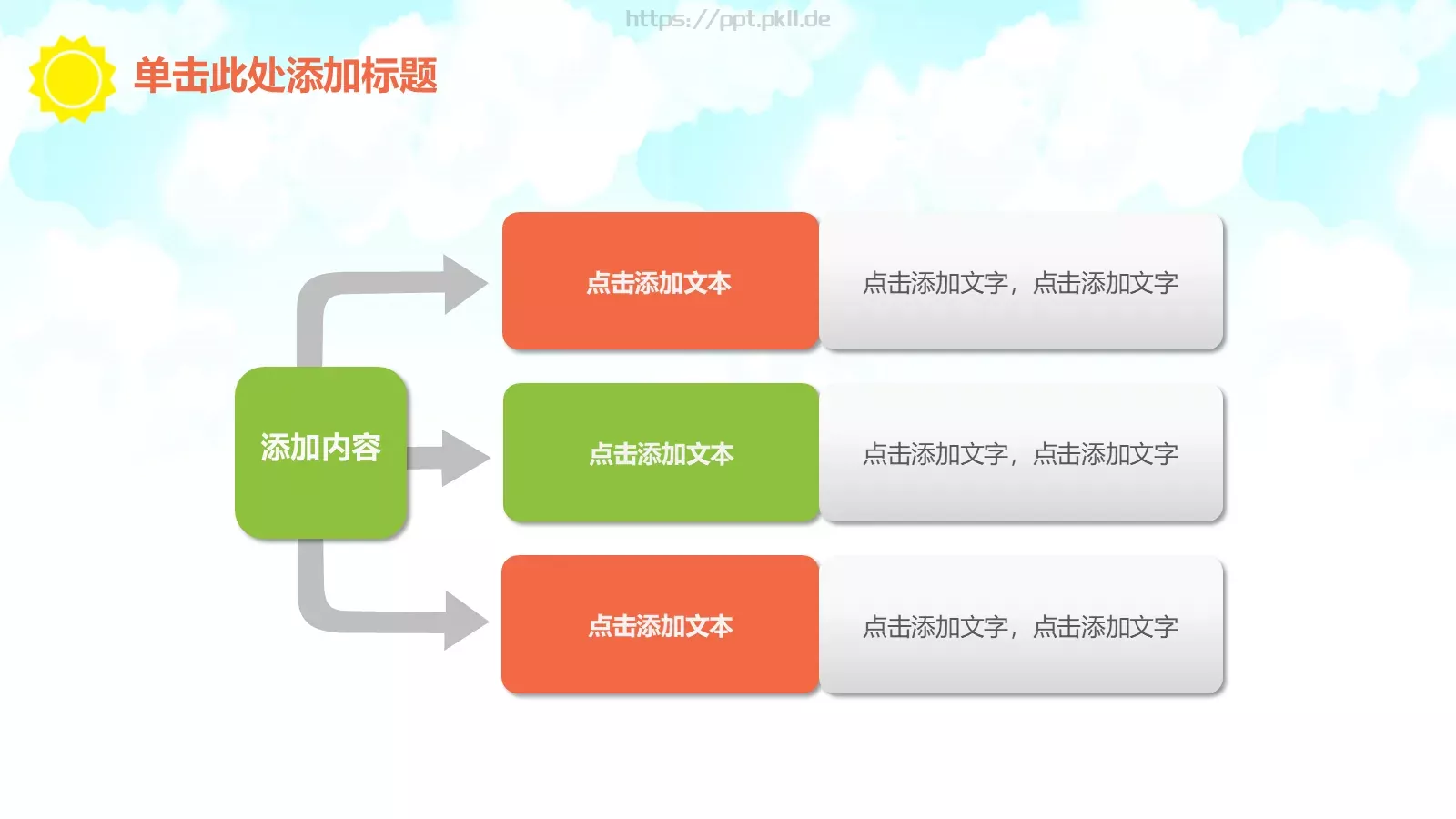 https://ppt.pkll.de

单击此处添加标题

添加内容

点击添加文本

点击添加文字，点击添加文字

点击添加文本

点击添加文字，点击添加文字

点击添加文本

点击添加文字，点击添加文字